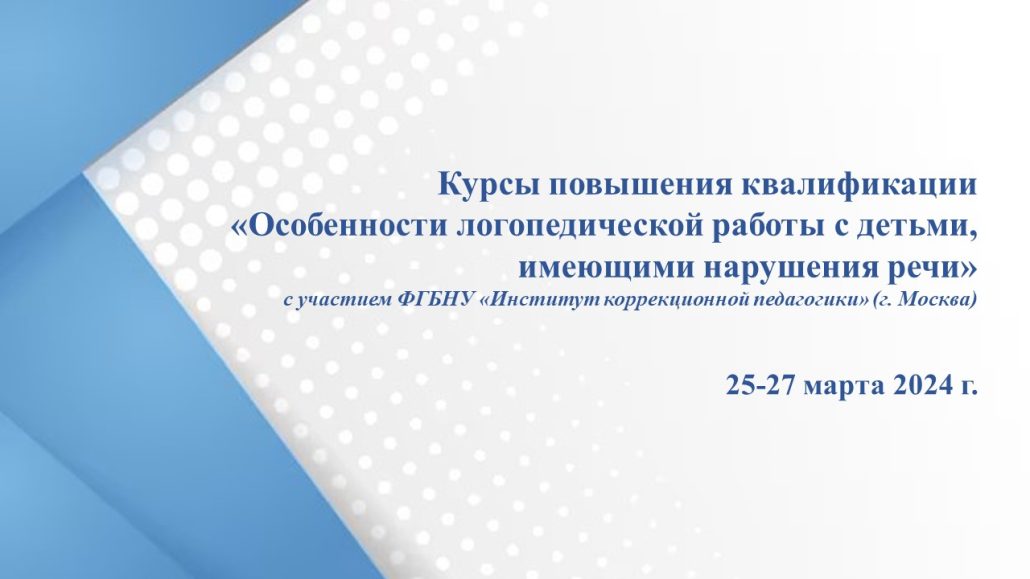 Курсы повышения квалификации
«Особенности логопедической работы с детьми, имеющими нарушения речи»
с участием ФГБНУ «Институт коррекционной педагогики» (г. Москва)

25-27 марта 2024 г.